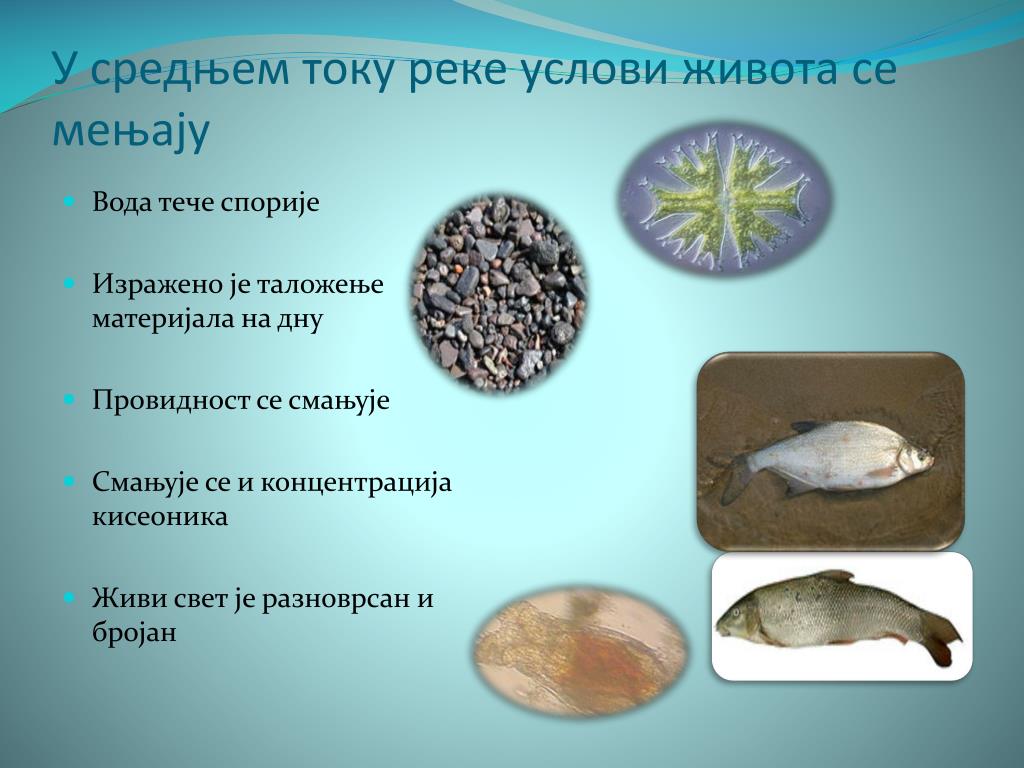 У средњем току реке услови живота се мењају

Вода тече спорије

Изражено је таложење материјала на дну

Провидност се смањује

Смањује се и концентрација кисеоника

Живи свет је разноврсан и бројан